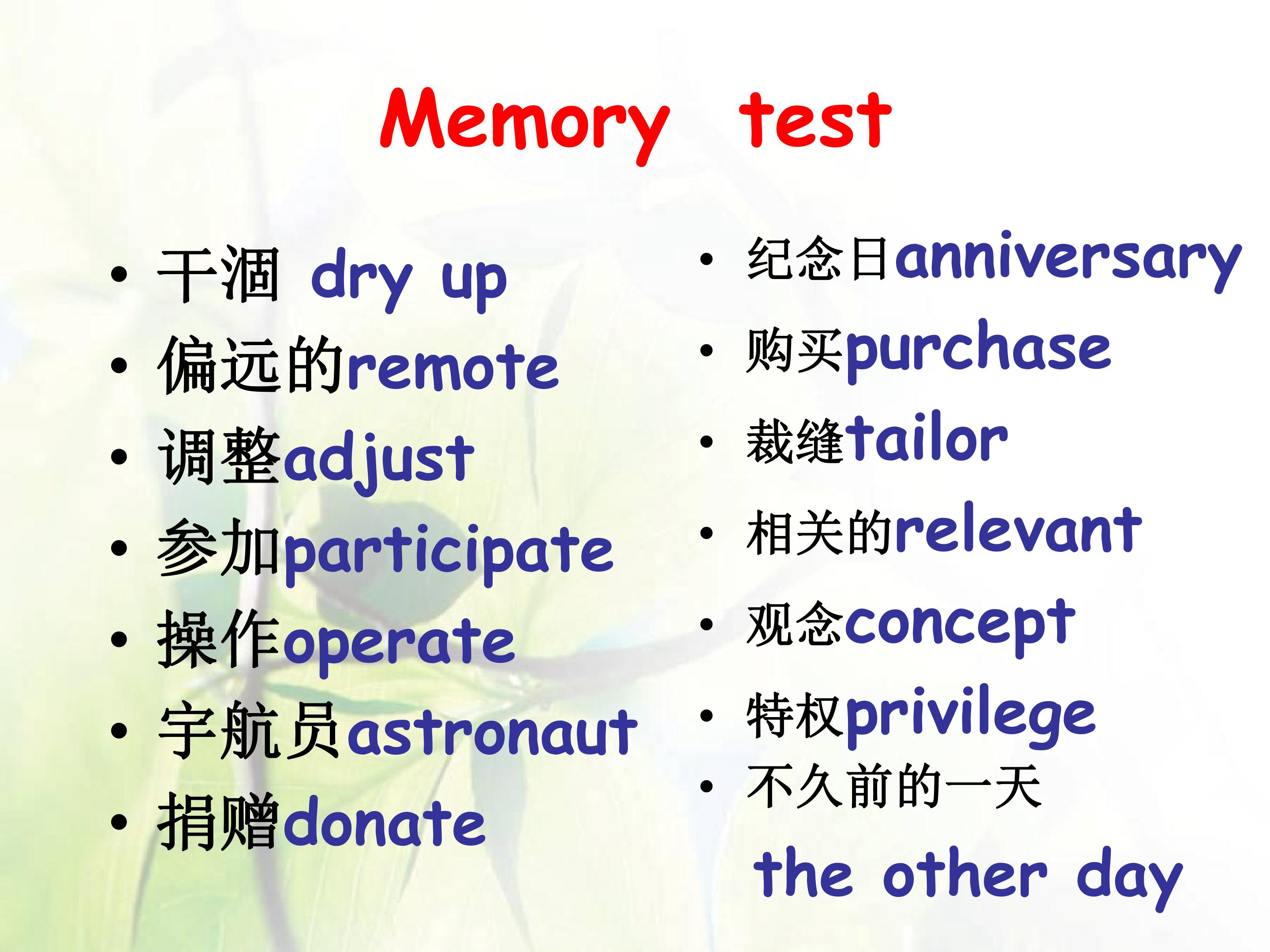 Memory test

• 干涸 dry up
• 偏远的remote
• 调整adjust
• 参加participate
• 操作operate
• 宇航员astronaut
• 捐赠donate

• 纪念日anniversary
• 购买purchase
• 裁缝tailor
• 相关的relevant
• 观念concept
• 特权privilege
• 不久前的一天 the other day